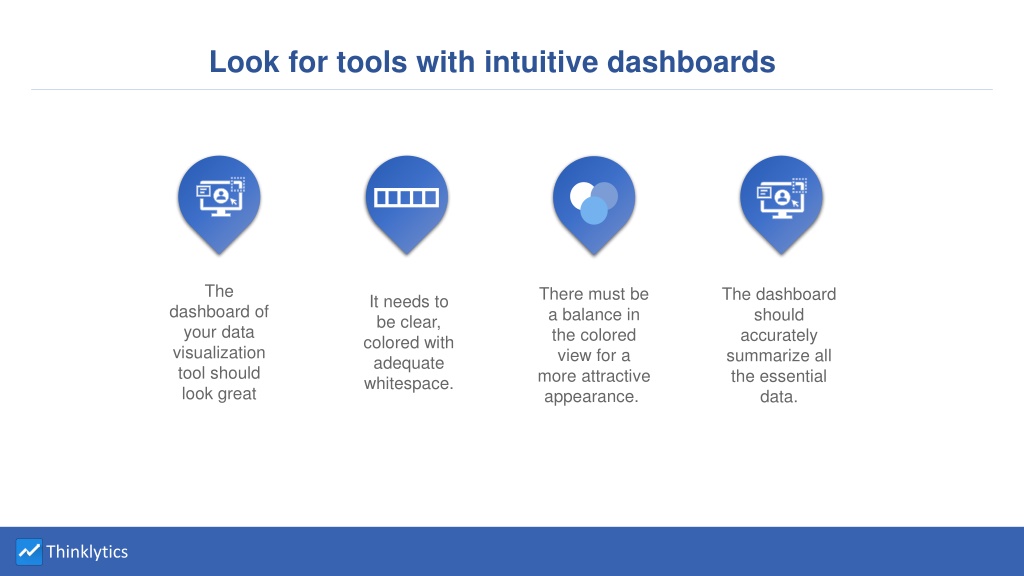 Look for tools with intuitive dashboards

The dashboard of your data visualization tool should look great

It needs to be clear, colored with adequate whitespace.

There must be a balance in the colored view for a more attractive appearance.

The dashboard should accurately summarize all the essential data.

Thinklytics